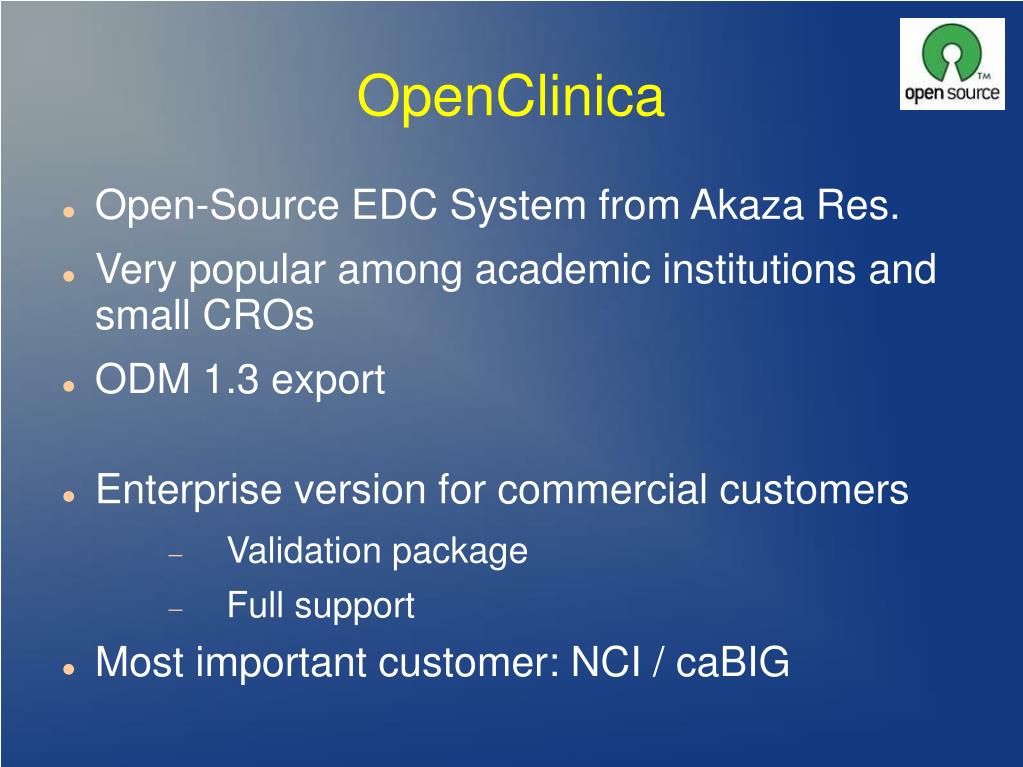 OpenClinica

TM
open source

- Open-Source EDC System from Akaza Res.
- Very popular among academic institutions and small CROs
- ODM 1.3 export

- Enterprise version for commercial customers
  – Validation package
  – Full support
- Most important customer: NCI / caBIG